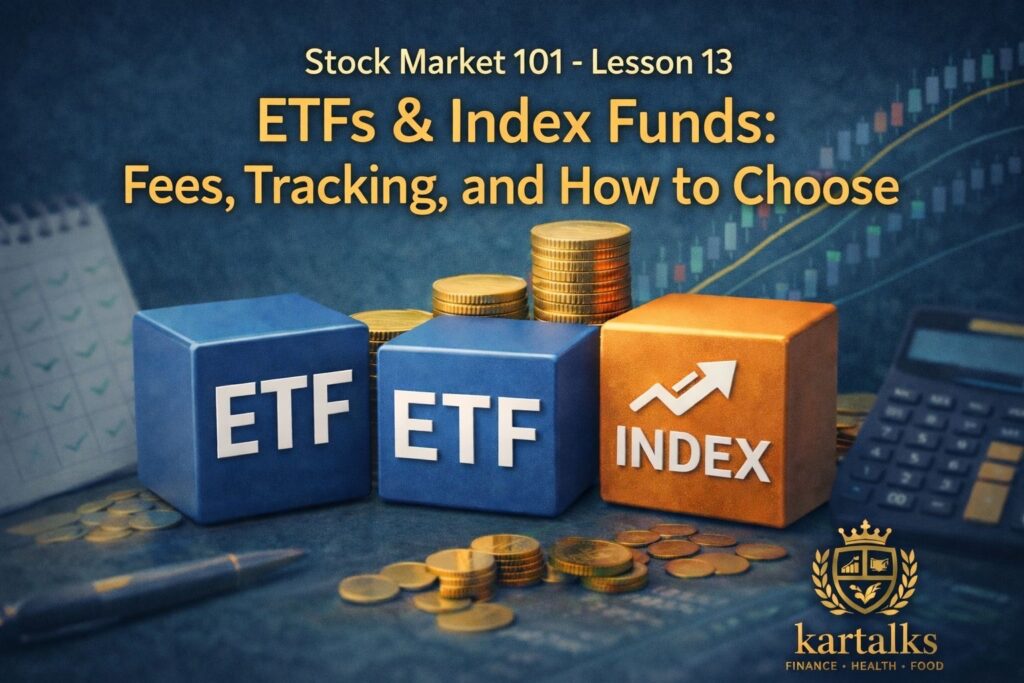 Stock Market 101 - Lesson 13

ETFs & Index Funds:
Fees, Tracking, and How to Choose

ETF

ETF

INDEX

kartalks
FINANCE • HEALTH • FOOD